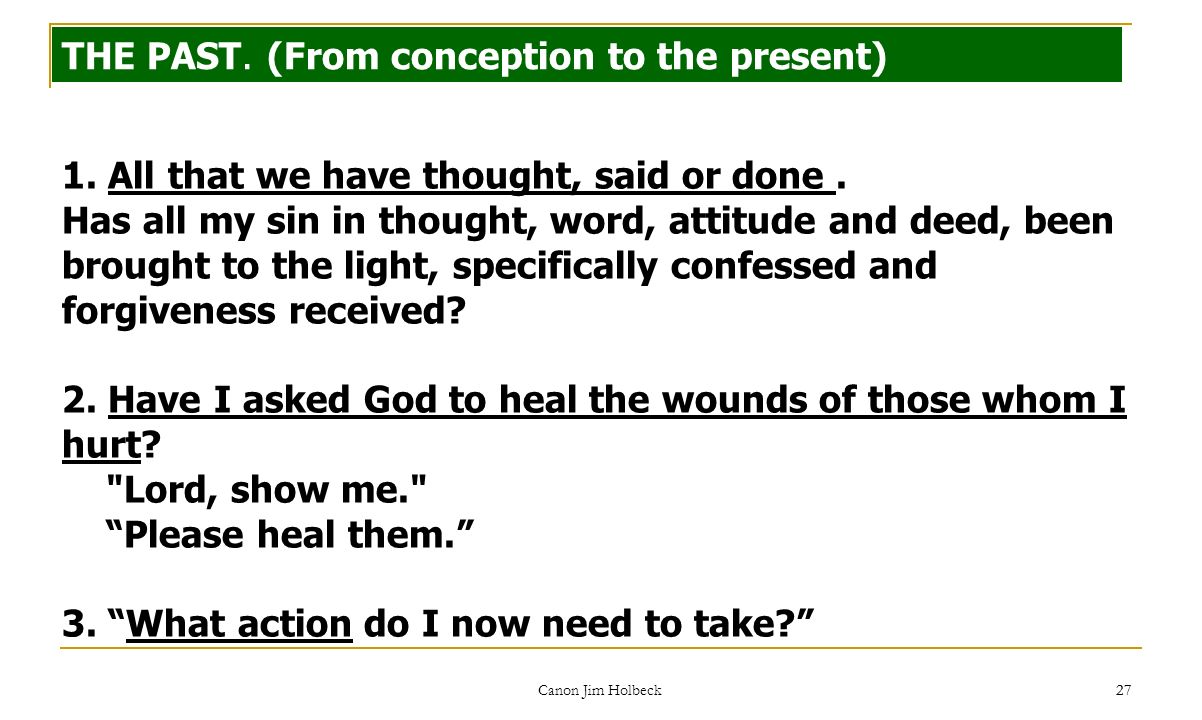 THE PAST. (From conception to the present)

1. All that we have thought, said or done .
Has all my sin in thought, word, attitude and deed, been brought to the light, specifically confessed and forgiveness received?

2. Have I asked God to heal the wounds of those whom I hurt?
"Lord, show me."
“Please heal them.”

3. “What action do I now need to take?”

Canon Jim Holbeck

27